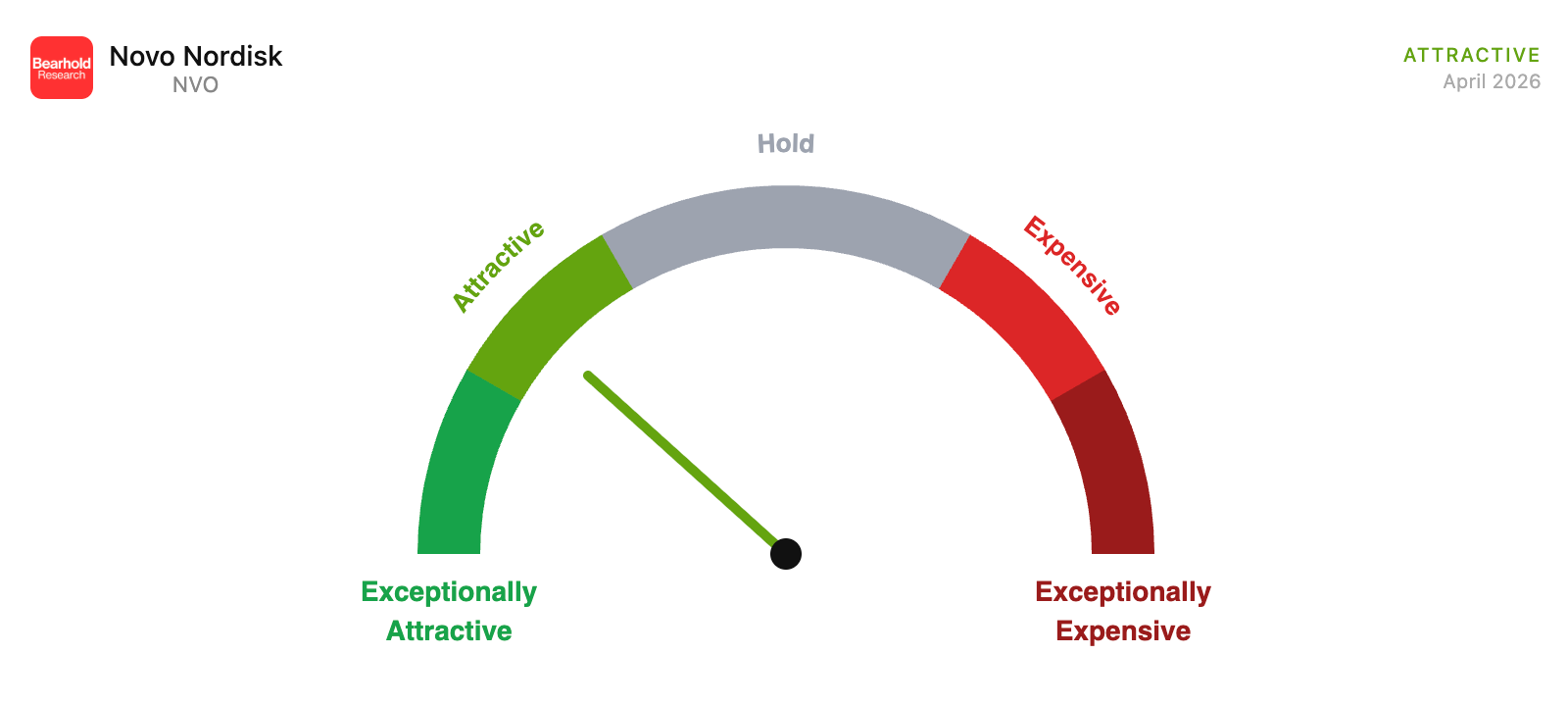 Bearhold Research

Novo Nordisk
NVO

ATTRACTIVE
April 2026

Hold

Attractive

Expensive

Exceptionally Attractive

Exceptionally Expensive